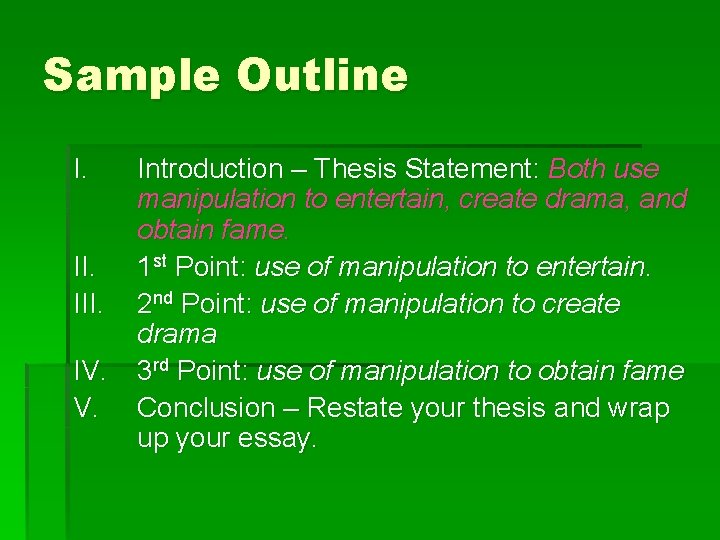 Sample Outline

I. Introduction – Thesis Statement: Both use manipulation to entertain, create drama, and obtain fame.
II. 1st Point: use of manipulation to entertain.
III. 2nd Point: use of manipulation to create drama
IV. 3rd Point: use of manipulation to obtain fame
V. Conclusion – Restate your thesis and wrap up your essay.